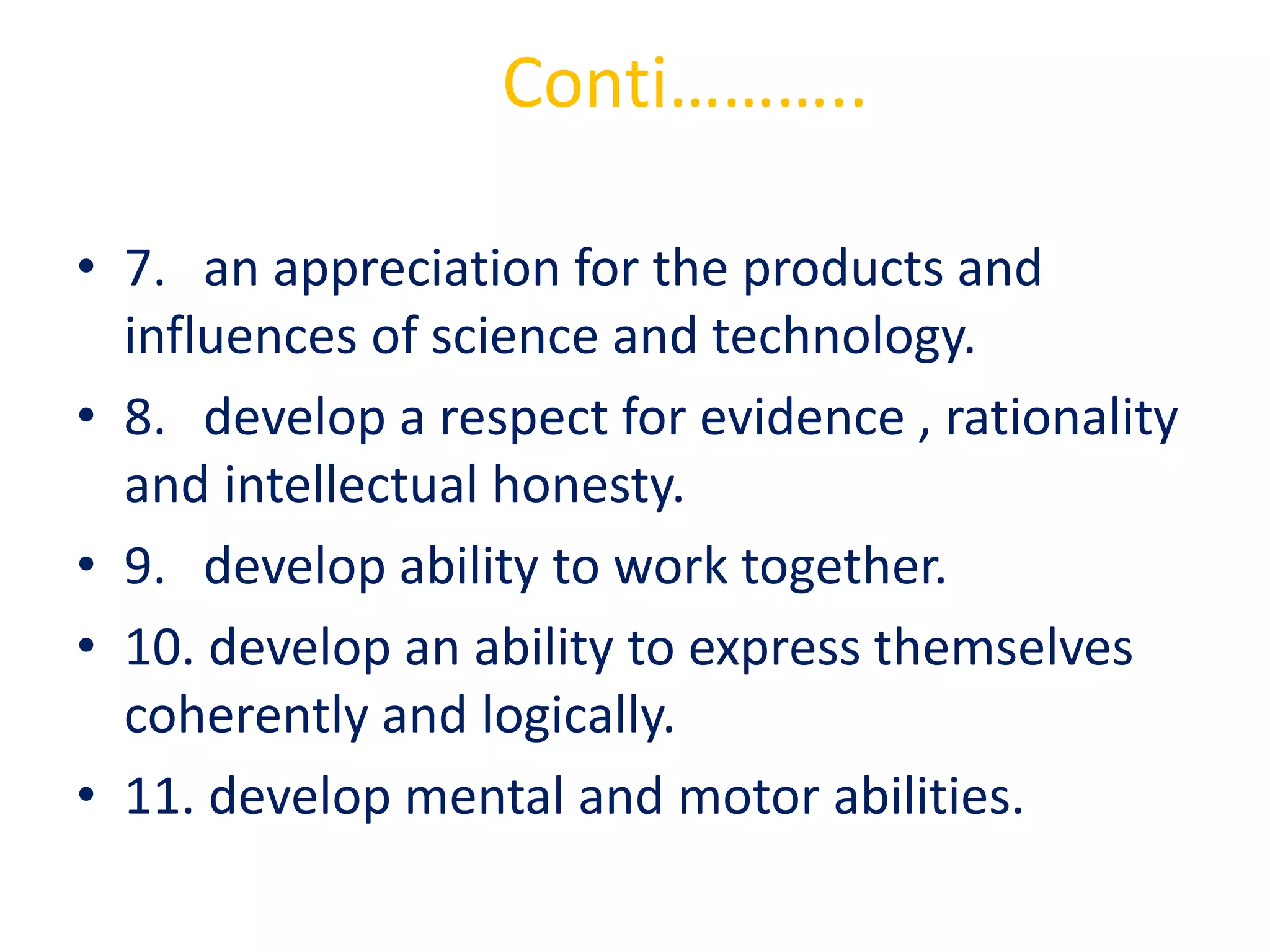 Conti……….

• 7. an appreciation for the products and influences of science and technology.
• 8. develop a respect for evidence , rationality and intellectual honesty.
• 9. develop ability to work together.
• 10. develop an ability to express themselves coherently and logically.
• 11. develop mental and motor abilities.